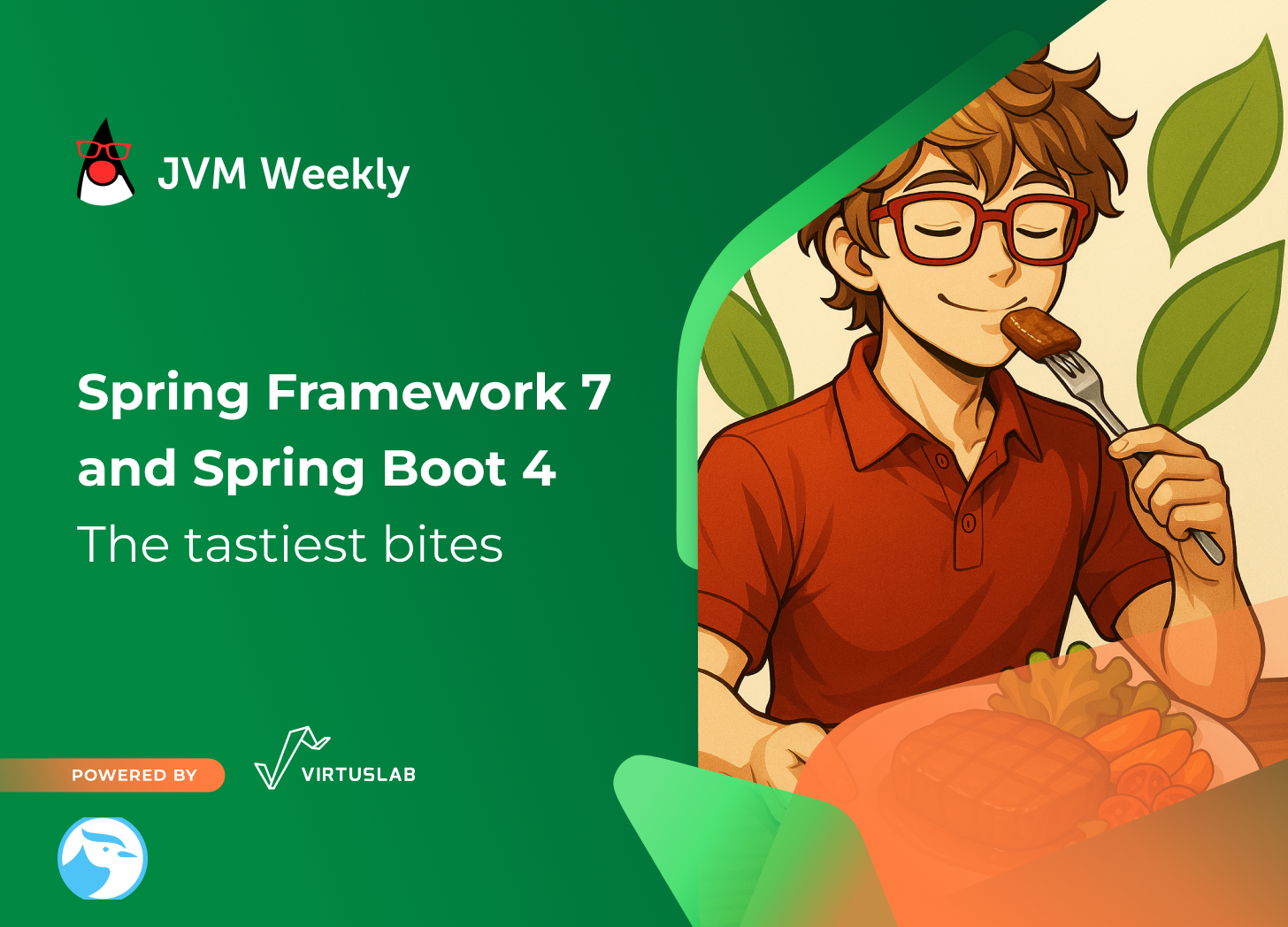 JVM Weekly

Spring Framework 7 and Spring Boot 4
The tastiest bites

POWERED BY

VIRTUSLAB